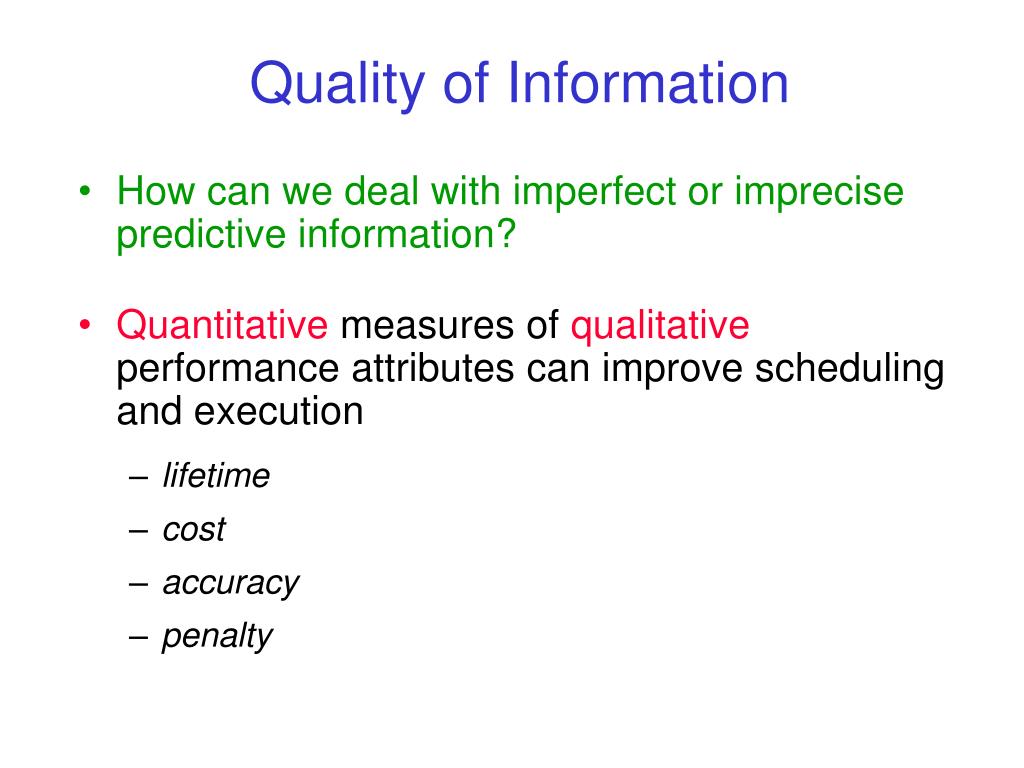 Quality of Information

• How can we deal with imperfect or imprecise predictive information?

• Quantitative measures of qualitative performance attributes can improve scheduling and execution

– lifetime
– cost
– accuracy
– penalty